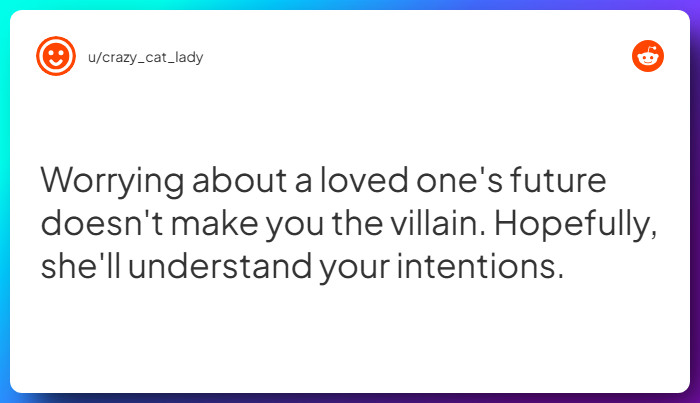 u/crazy_cat_lady

Worrying about a loved one's future doesn't make you the villain. Hopefully, she'll understand your intentions.